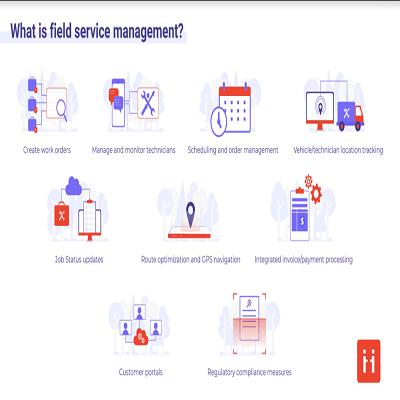 What is field service management?

Create work orders

Manage and monitor technicians

Scheduling and order management

Vehicle/technician location tracking

Job Status updates

Route optimization and GPS navigation

Integrated invoice/payment processing

Customer portals

Regulatory compliance measures